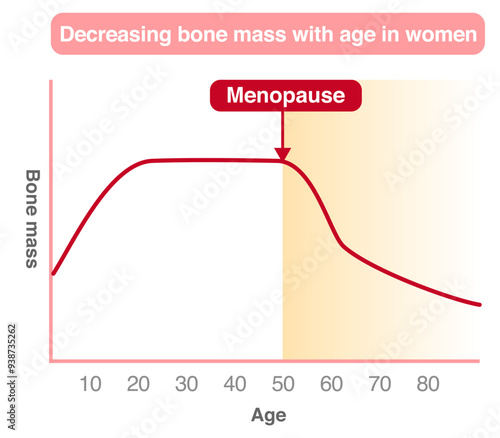 Decreasing bone mass with age in women

Menopause

Bone mass

10 20 30 40 50 60 70 80

Age

Adobe Stock | #938735262

Adobe Stock